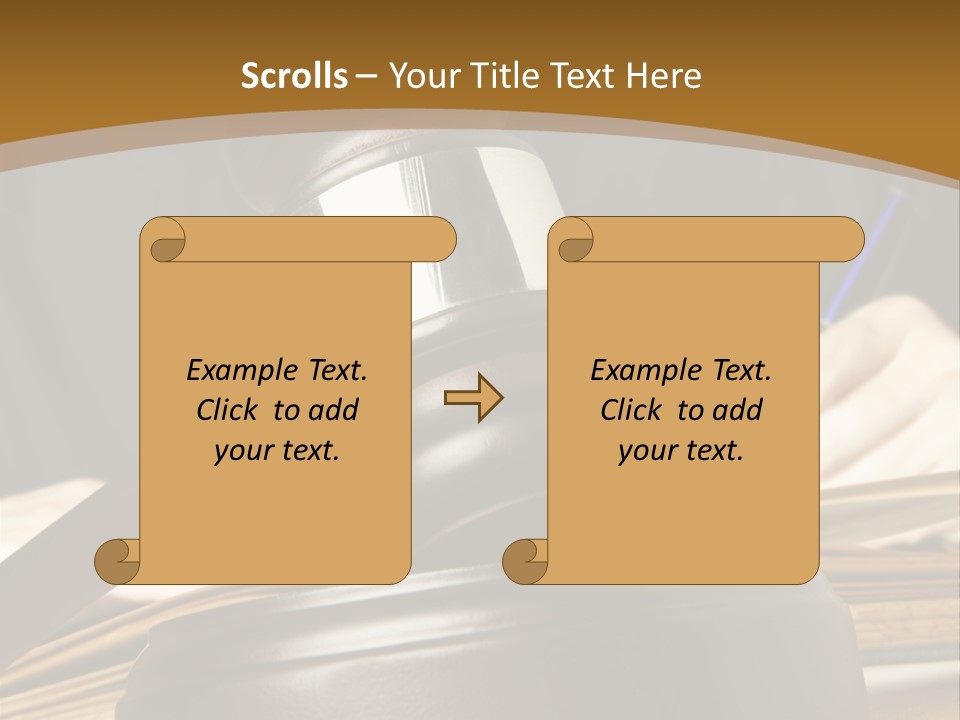 Scrolls – Your Title Text Here

Example Text. Click to add your text.

Example Text. Click to add your text.